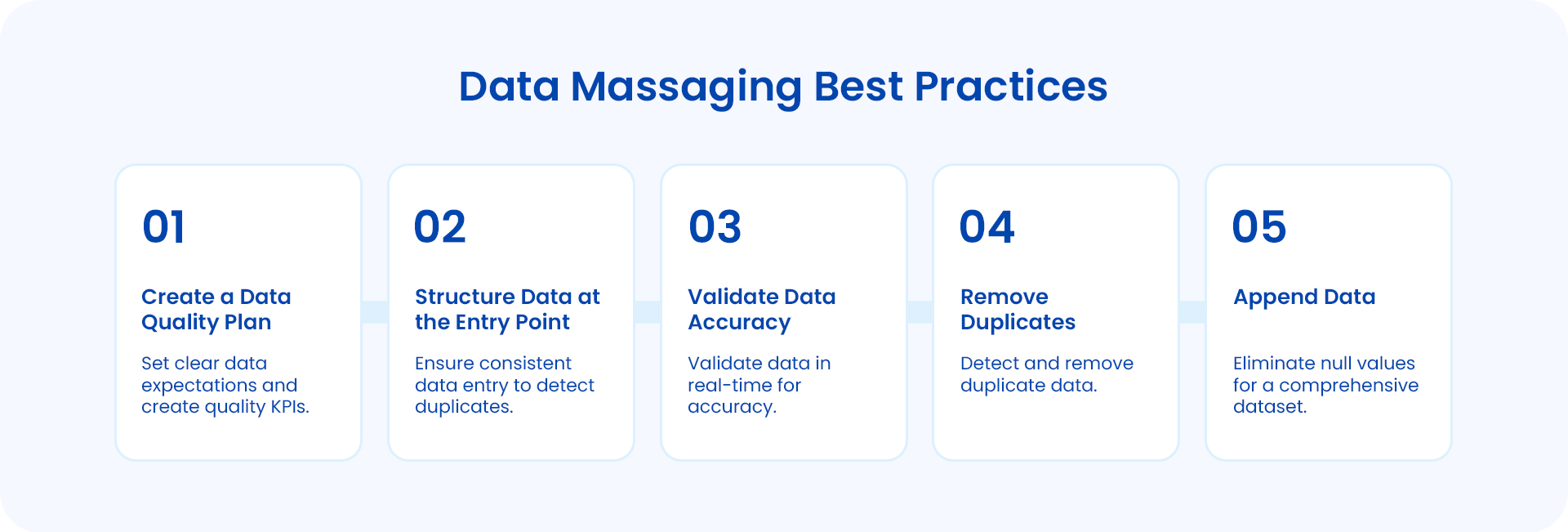 Data Massaging Best Practices

01

Create a Data Quality Plan

Set clear data expectations and create quality KPIs.

02

Structure Data at the Entry Point

Ensure consistent data entry to detect duplicates.

03

Validate Data Accuracy

Validate data in real-time for accuracy.

04

Remove Duplicates

Detect and remove duplicate data.

05

Append Data

Eliminate null values for a comprehensive dataset.